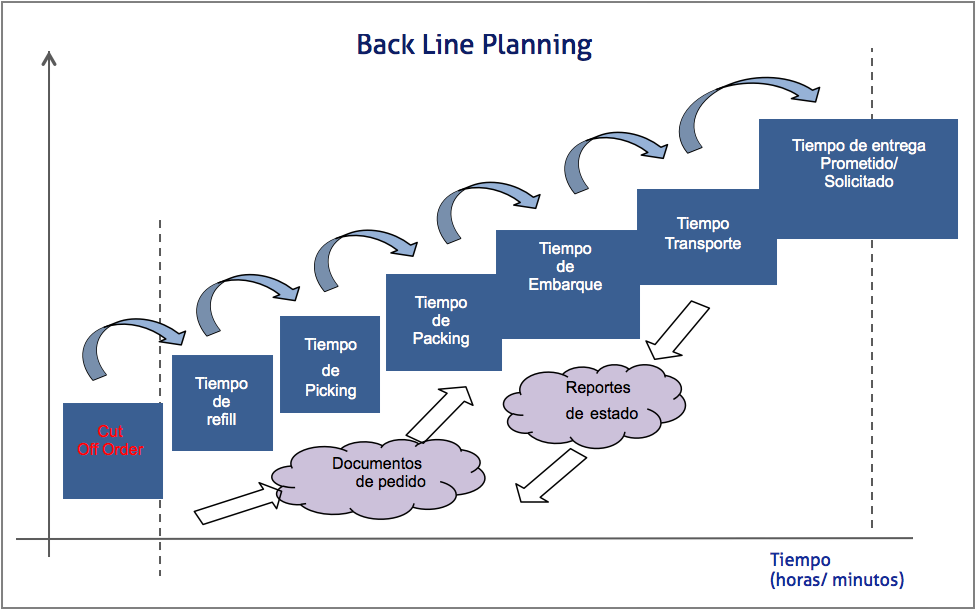 Back Line Planning

Cut Off Order

Tiempo de refill

Tiempo de Picking

Tiempo de Packing

Tiempo de Embarque

Tiempo Transporte

Tiempo de entrega Prometido/ Solicitado

Documentos de pedido

Reportes de estado

Tiempo (horas/ minutos)